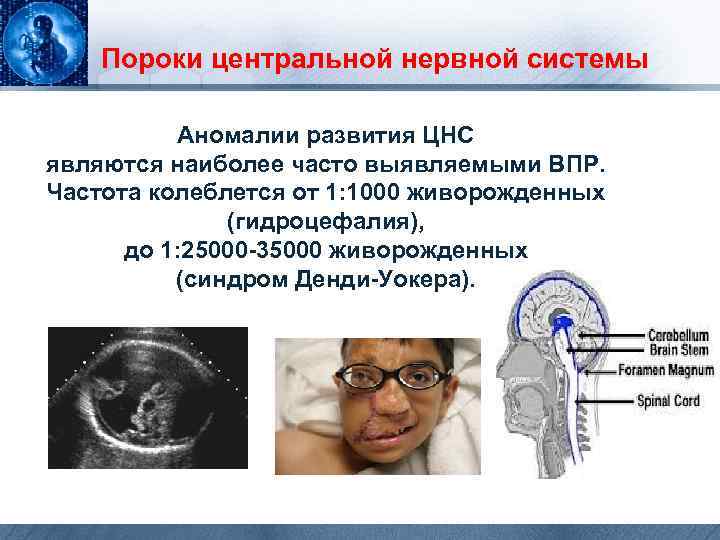 Пороки центральной нервной системы

Аномалии развития ЦНС являются наиболее часто выявляемыми ВПР. Частота колеблется от 1:1000 живорожденных (гидроцефалия), до 1:25000-35000 живорожденных (синдром Денди-Уокера).

Cerebellum
Brain Stem
Foramen Magnum
Spinal Cord